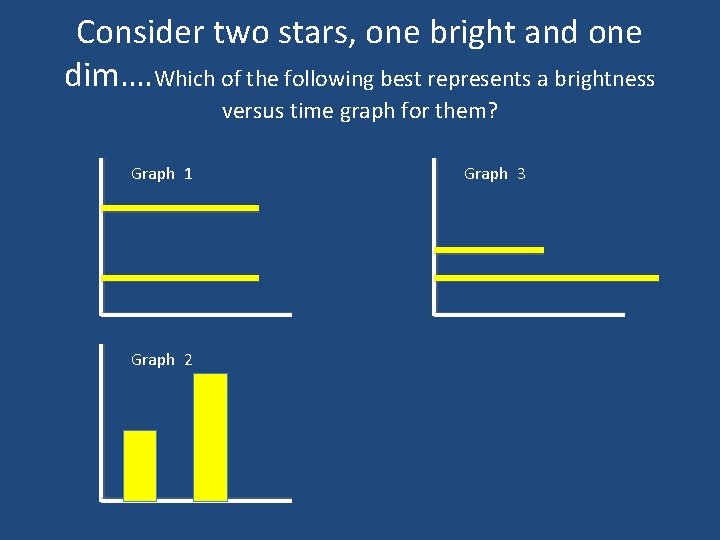 Consider two stars, one bright and one dim….Which of the following best represents a brightness versus time graph for them?

Graph 1

Graph 3

Graph 2